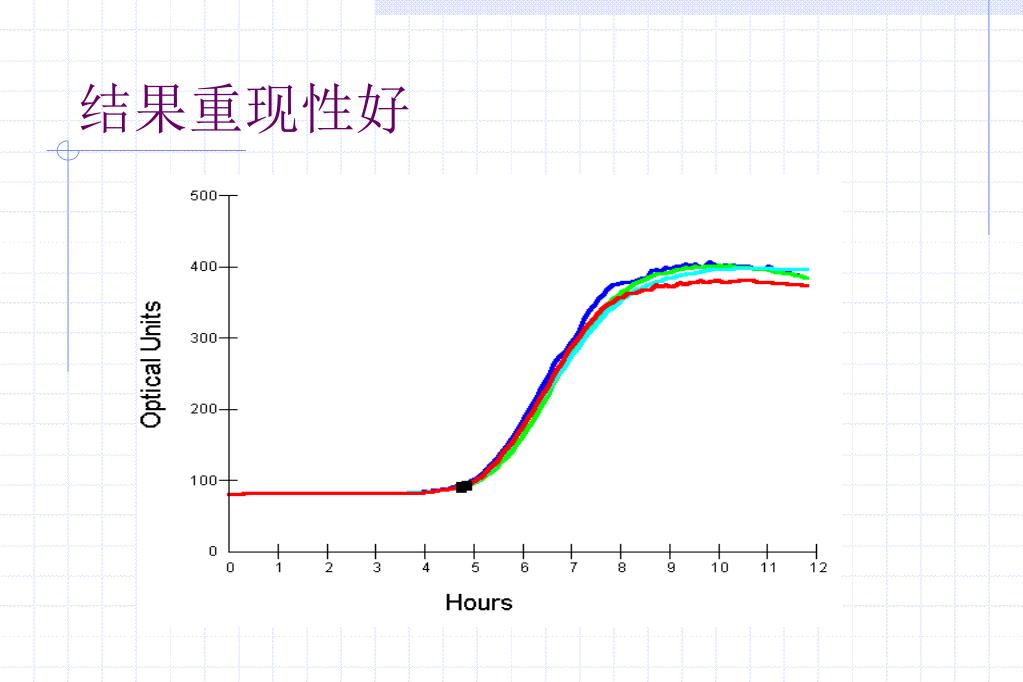 结果重现性好

500
400
300
200
100
0
Optical Units
0 1 2 3 4 5 6 7 8 9 10 11 12
Hours